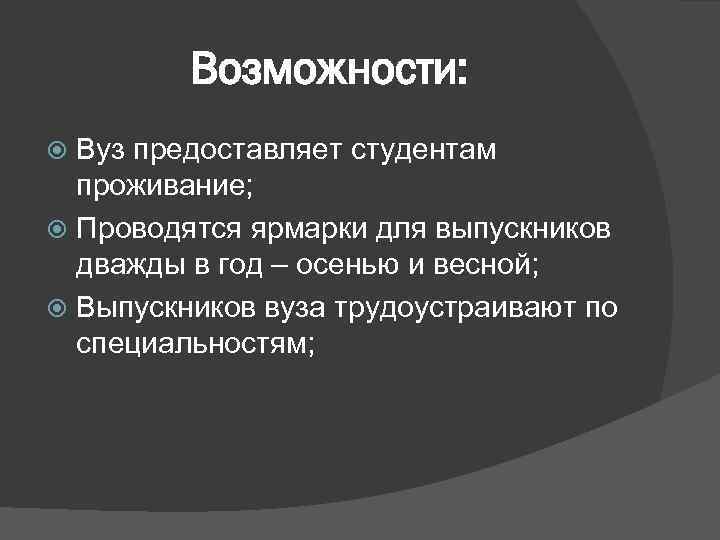 Возможности:

Вуз предоставляет студентам проживание;

Проводятся ярмарки для выпускников дважды в год – осенью и весной;

Выпускников вуза трудоустраивают по специальностям;